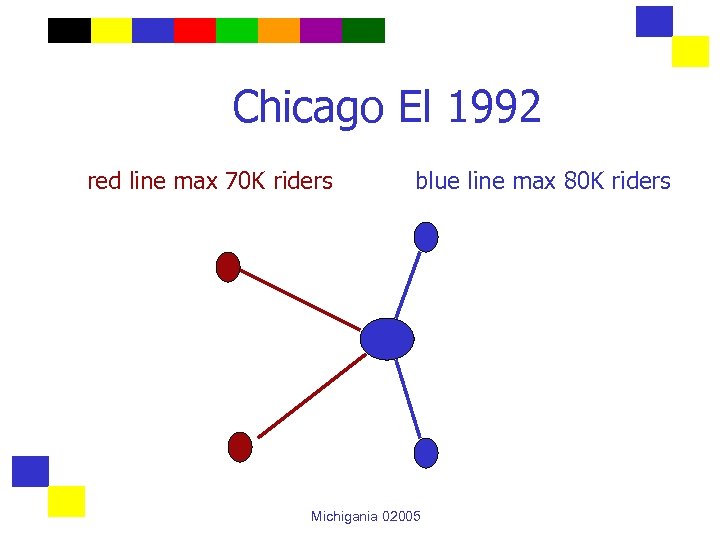 Chicago El 1992

red line max 70K riders

blue line max 80K riders

Michigania 02005